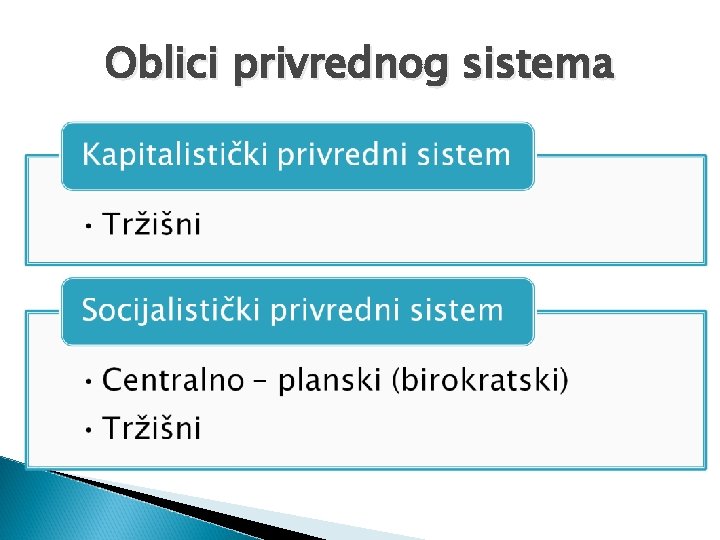 Oblici privrednog sistema

Kapitalistički privredni sistem

• Tržišni

Socijalistički privredni sistem

• Centralno – planski (birokratski)
• Tržišni